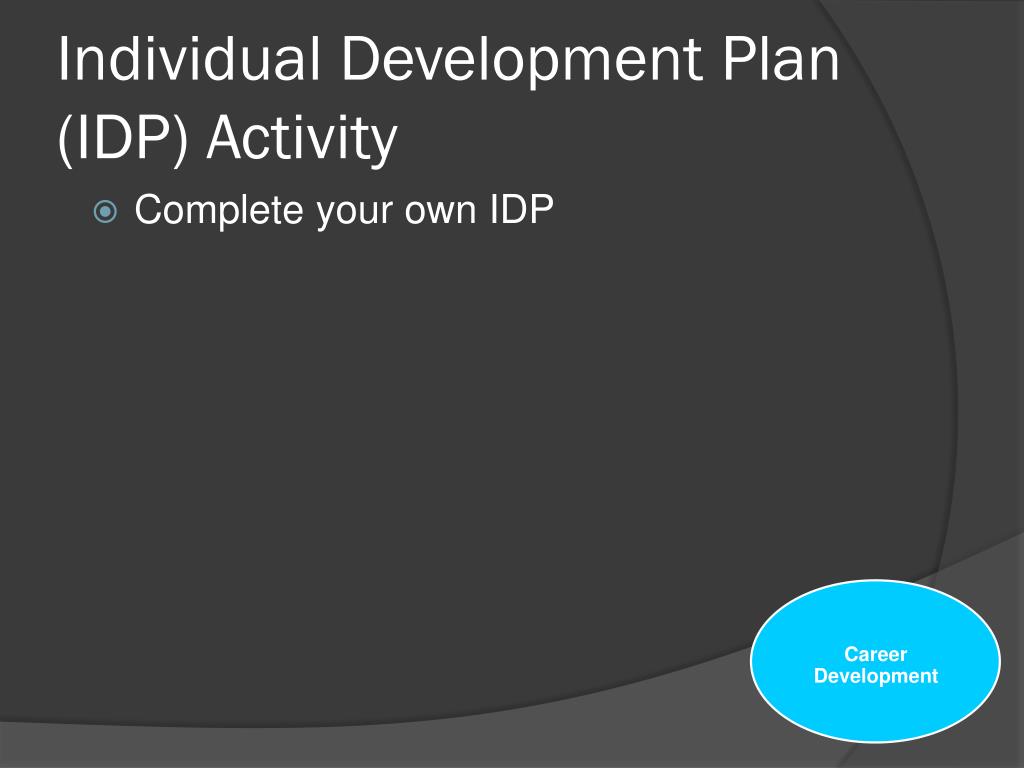 Individual Development Plan (IDP) Activity

Complete your own IDP

Career Development